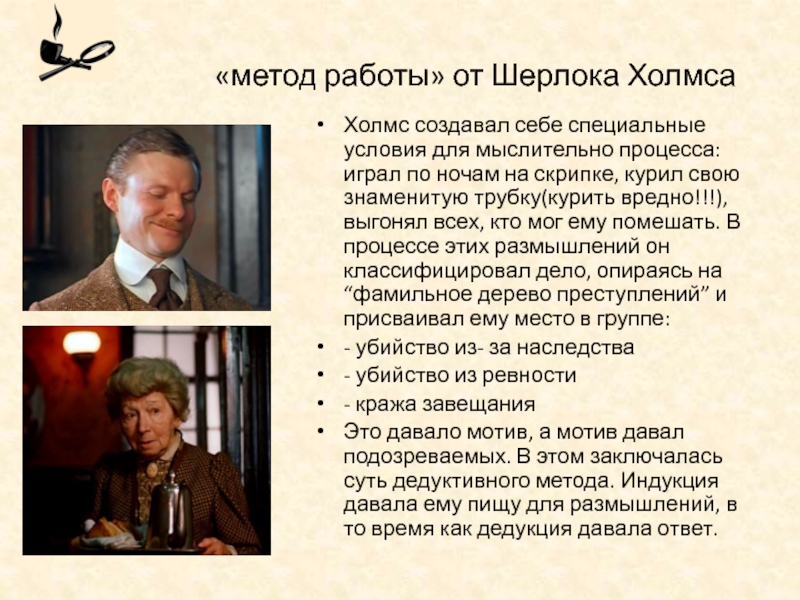 «метод работы» от Шерлока Холмса

• Холмс создавал себе специальные условия для мыслительно процесса: играл по ночам на скрипке, курил свою знаменитую трубку(курить вредно!!!), выгонял всех, кто мог ему помешать. В процессе этих размышлений он классифицировал дело, опираясь на “фамильное дерево преступлений” и присваивал ему место в группе:
• - убийство из- за наследства
• - убийство из ревности
• - кража завещания
• Это давало мотив, а мотив давал подозреваемых. В этом заключалась суть дедуктивного метода. Индукция давала ему пищу для размышлений, в то время как дедукция давала ответ.